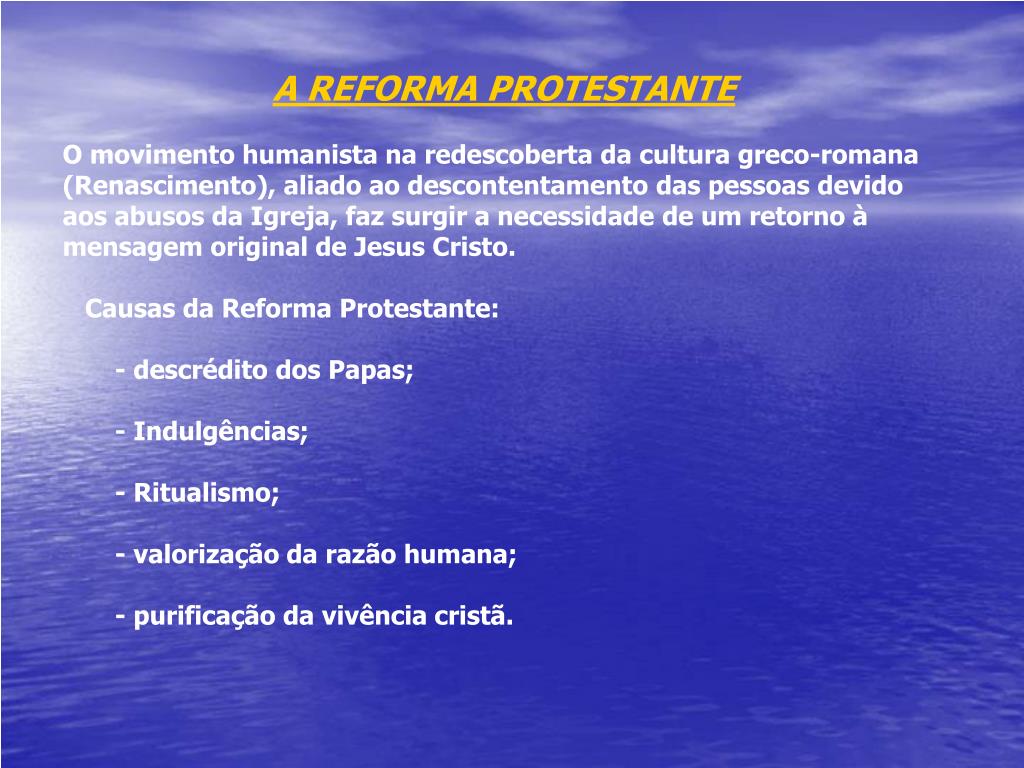 A REFORMA PROTESTANTE

O movimento humanista na redescoberta da cultura greco-romana (Renascimento), aliado ao descontentamento das pessoas devido aos abusos da Igreja, faz surgir a necessidade de um retorno à mensagem original de Jesus Cristo.

Causas da Reforma Protestante:

- descrédito dos Papas;

- Indulgências;

- Ritualismo;

- valorização da razão humana;

- purificação da vivência cristã.